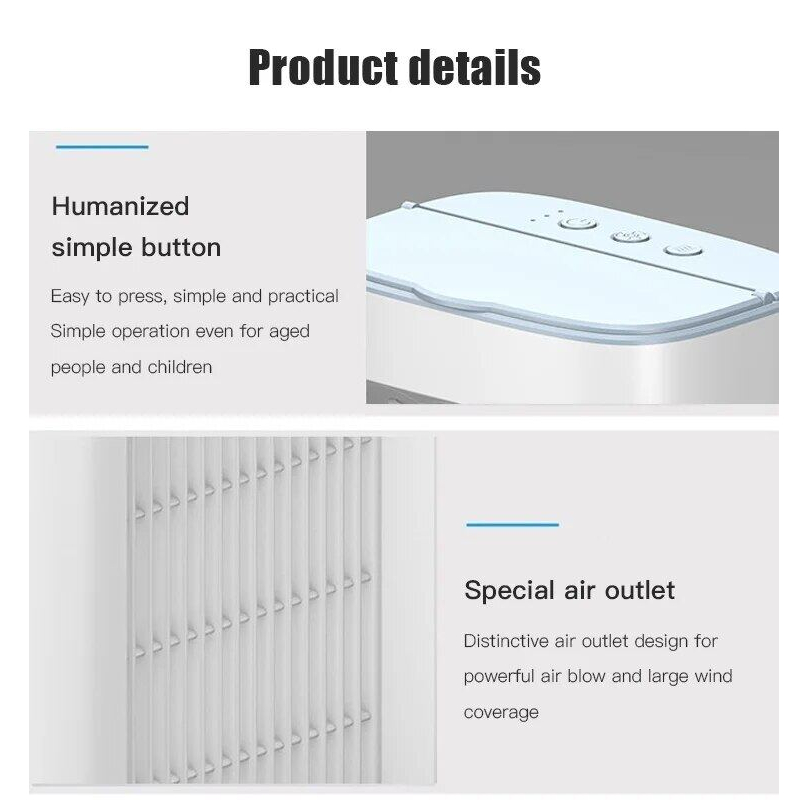 Product details

Humanized simple button

Easy to press, simple and practical
Simple operation even for aged people and children

Special air outlet

Distinctive air outlet design for powerful air blow and large wind coverage